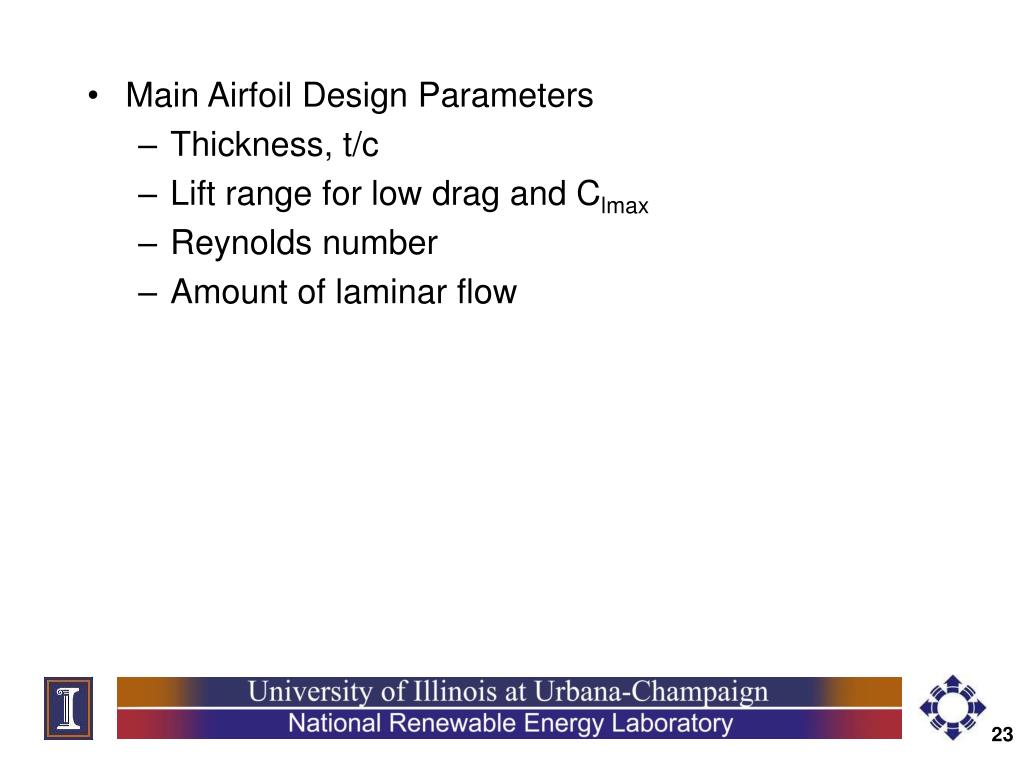 • Main Airfoil Design Parameters
– Thickness, t/c
– Lift range for low drag and $C_{lmax}$
– Reynolds number
– Amount of laminar flow

University of Illinois at Urbana-Champaign
National Renewable Energy Laboratory

23